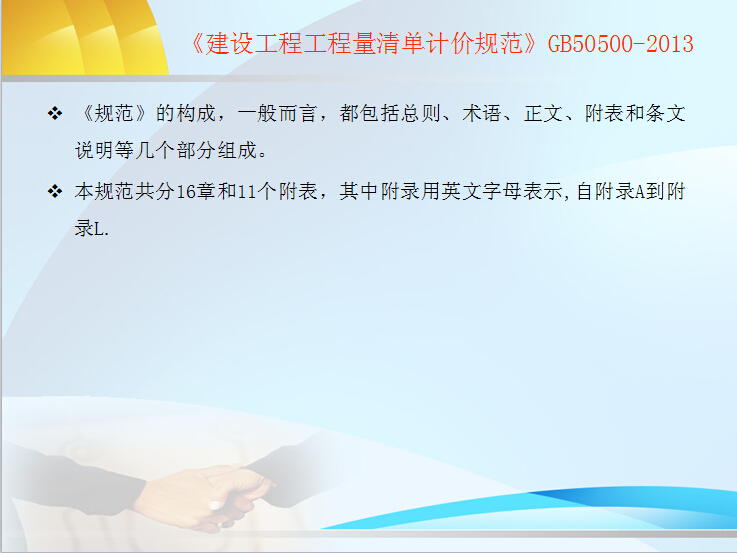 《建设工程工程量清单计价规范》GB50500-2013

❖ 《规范》的构成，一般而言，都包括总则、术语、正文、附表和条文说明等几个部分组成。

❖ 本规范共分16章和11个附表，其中附录用英文字母表示,自附录A到附录L.